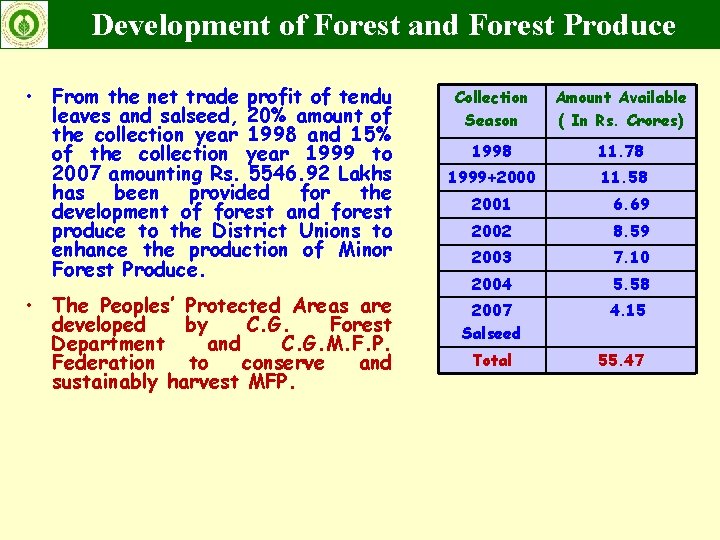 Development of Forest and Forest Produce

• From the net trade profit of tendu leaves and salseed, 20% amount of the collection year 1998 and 15% of the collection year 1999 to 2007 amounting Rs. 5546.92 Lakhs has been provided for the development of forest and forest produce to the District Unions to enhance the production of Minor Forest Produce.

• The Peoples' Protected Areas are developed by C.G. Forest Department and C.G.M.F.P. Federation to conserve and sustainably harvest MFP.

| Collection Season | Amount Available ( In Rs. Crores) |
|---|---|
| 1998 | 11.78 |
| 1999+2000 | 11.58 |
| 2001 | 6.69 |
| 2002 | 8.59 |
| 2003 | 7.10 |
| 2004 | 5.58 |
| 2007 Salseed | 4.15 |
| Total | 55.47 |